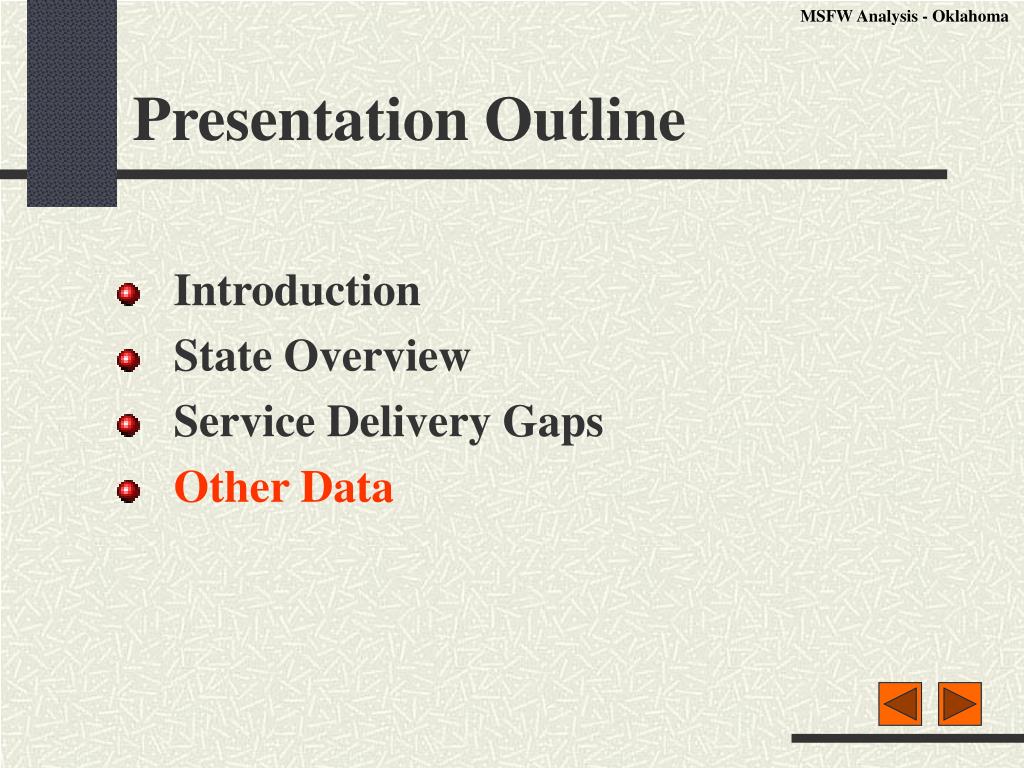 MSFW Analysis - Oklahoma

Presentation Outline

Introduction
State Overview
Service Delivery Gaps
Other Data